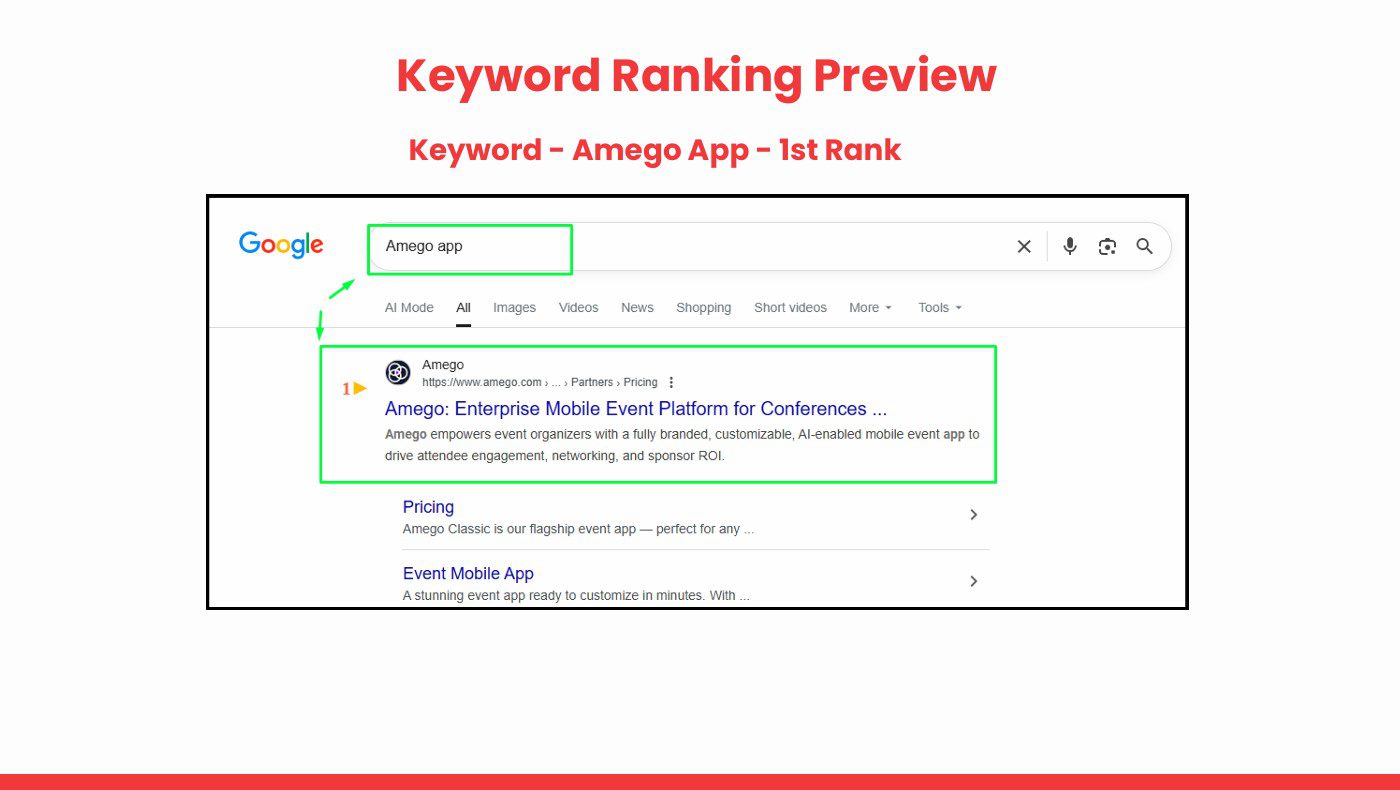 Keyword Ranking Preview

Keyword - Amego App - 1st Rank

Google

Amego app

AI Mode All Images Videos News Shopping Short videos More Tools

1

Amego
https://www.amego.com › ... › Partners › Pricing

Amego: Enterprise Mobile Event Platform for Conferences ...

Amego empowers event organizers with a fully branded, customizable, AI-enabled mobile event app to drive attendee engagement, networking, and sponsor ROI.

Pricing
Amego Classic is our flagship event app — perfect for any ...

Event Mobile App
A stunning event app ready to customize in minutes. With ...